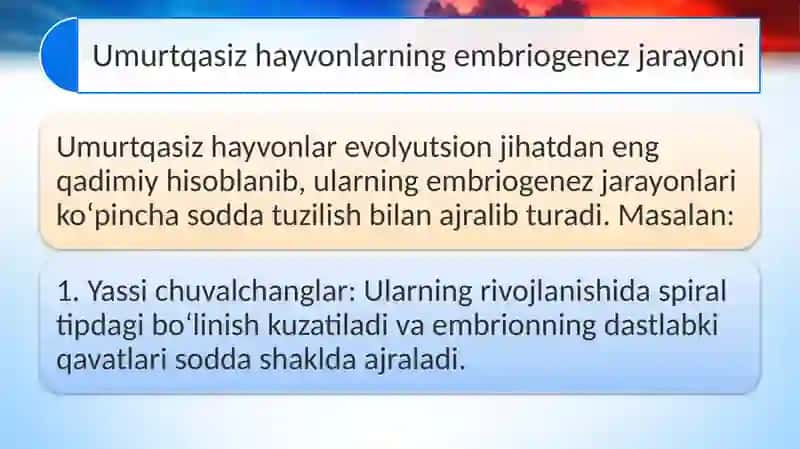 Umurtqasiz hayvonlarning embriogenez jarayoni

Umurtqasiz hayvonlar evolyutsion jihatdan eng qadimiy hisoblanib, ularning embriogenez jarayonlari koʻpincha sodda tuzilish bilan ajralib turadi. Masalan:

1. Yassi chuvalchanglar: Ularning rivojlanishida spiral tipdagi boʻlinish kuzatiladi va embrionning dastlabki qavatlari sodda shaklda ajraladi.